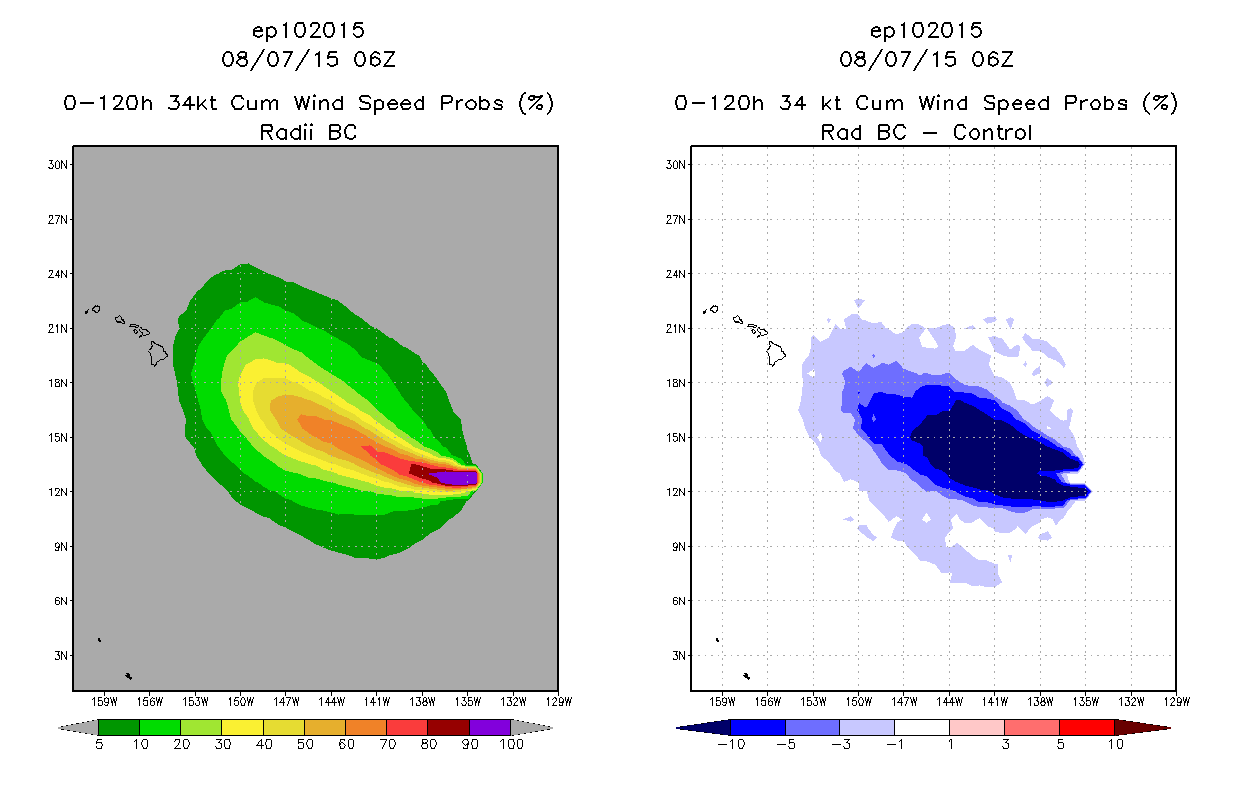 ep102015
08/07/15 06Z
0-120h 34kt Cum Wind Speed Probs (%)
Radii BC

30N
27N
24N
21N
18N
15N
12N
9N
6N
3N

159W 156W 153W 150W 147W 144W 141W 138W 135W 132W 129W

5 10 20 30 40 50 60 70 80 90 100

ep102015
08/07/15 06Z
0-120h 34 kt Cum Wind Speed Probs (%)
Rad BC - Control

30N
27N
24N
21N
18N
15N
12N
9N
6N
3N

159W 156W 153W 150W 147W 144W 141W 138W 135W 132W 129W

-10 -5 -3 -1 1 3 5 10